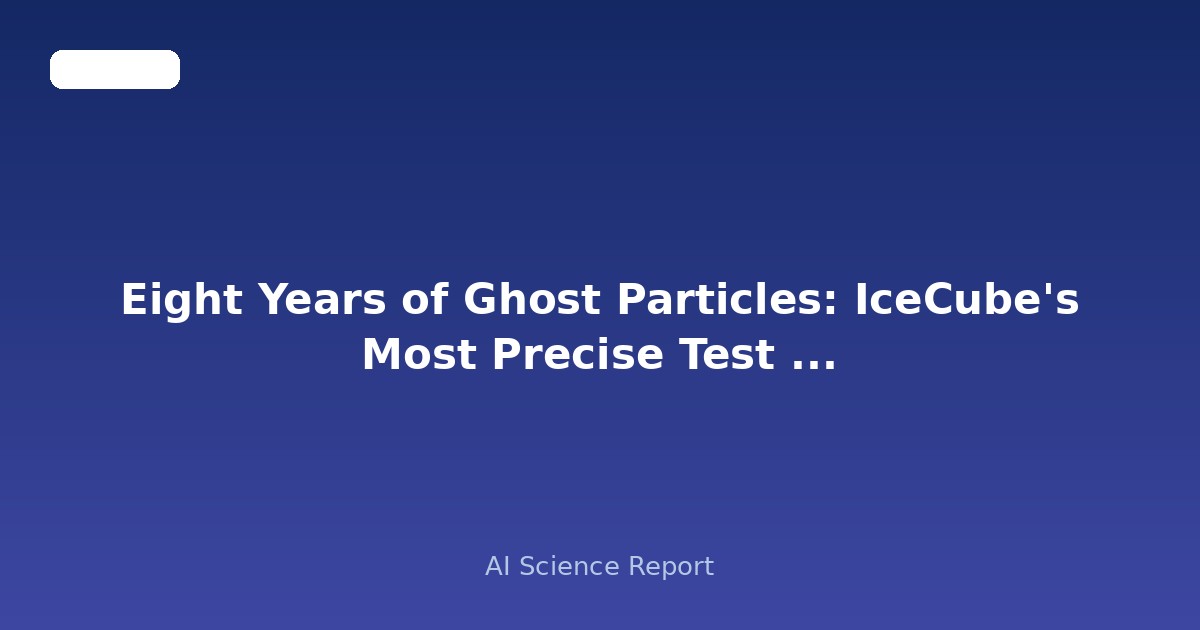 Eight Years of Ghost Particles: IceCube's Most Precise Test ...

AI Science Report